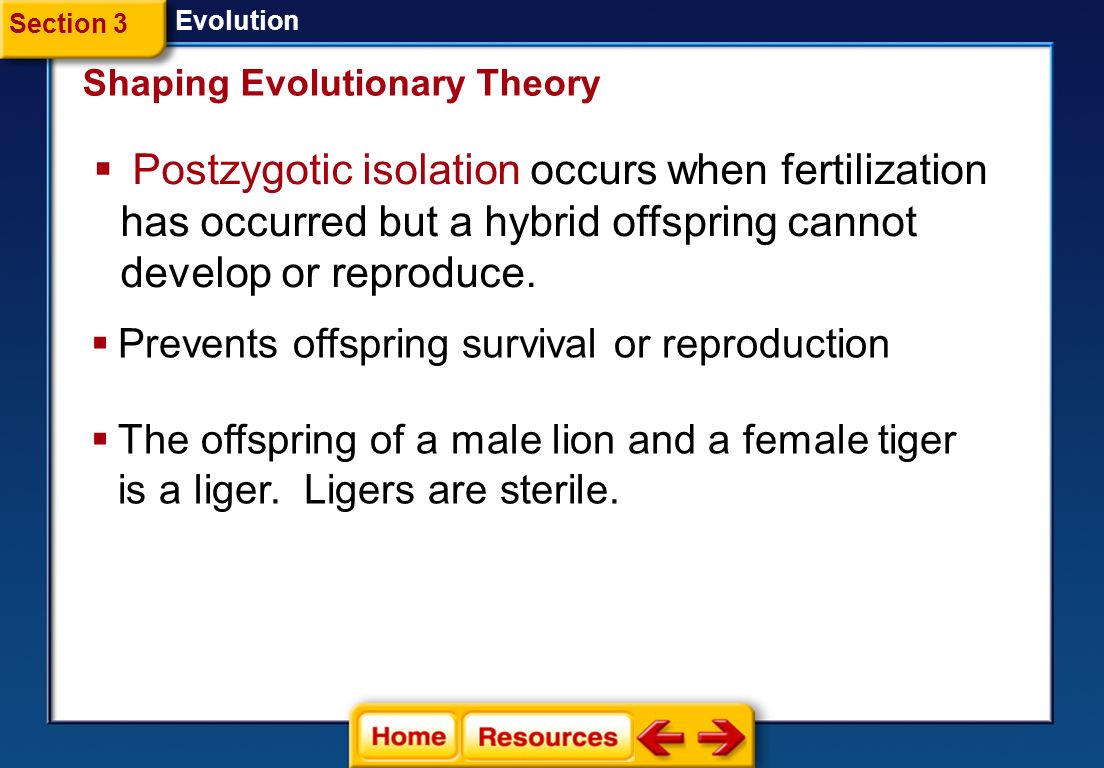 Section 3

Evolution

Shaping Evolutionary Theory

▪ Postzygotic isolation occurs when fertilization has occurred but a hybrid offspring cannot develop or reproduce.

▪ Prevents offspring survival or reproduction

▪ The offspring of a male lion and a female tiger is a liger. Ligers are sterile.

Home Resources